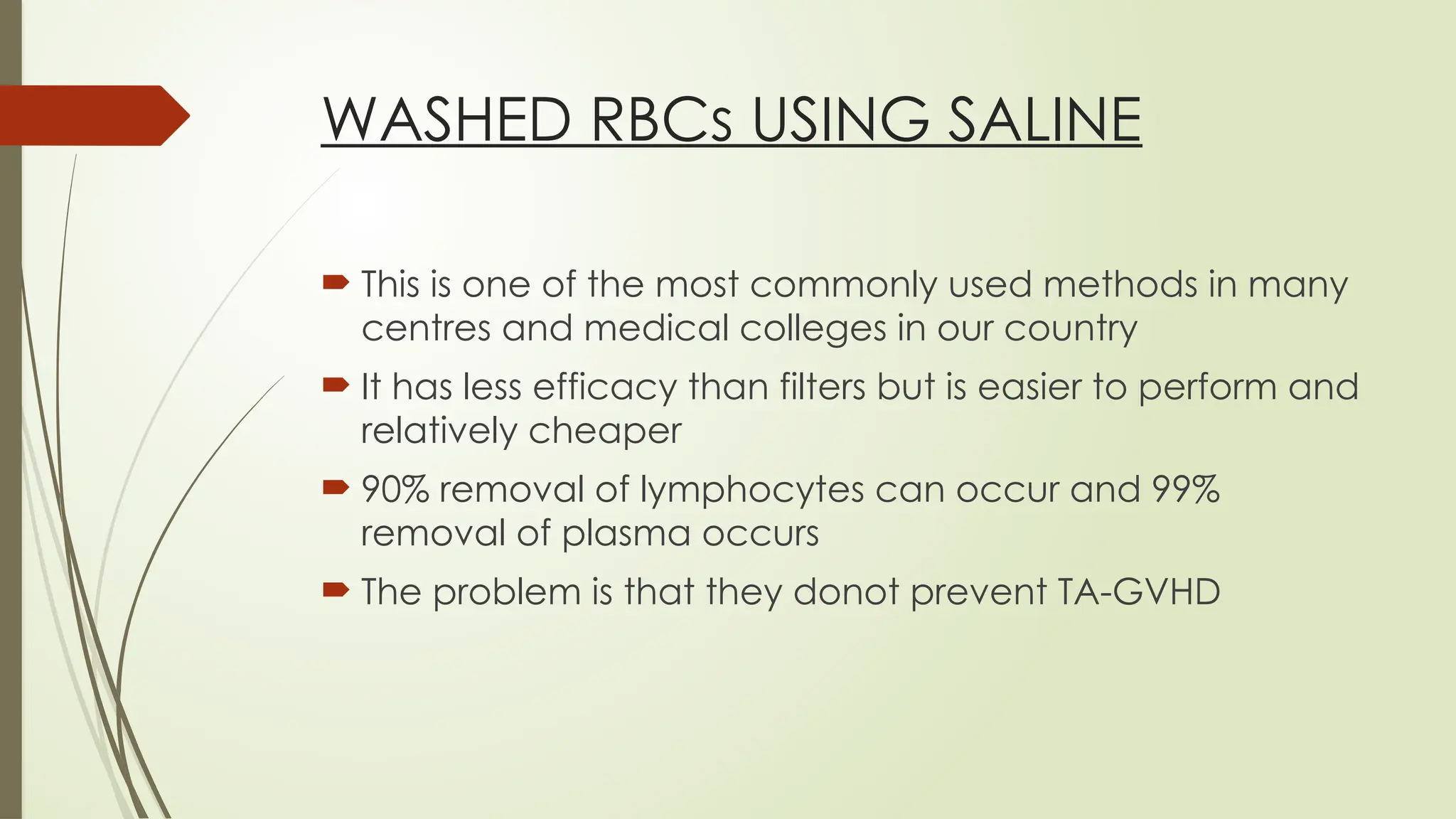 WASHED RBCs USING SALINE

This is one of the most commonly used methods in many centres and medical colleges in our country

It has less efficacy than filters but is easier to perform and relatively cheaper

90% removal of lymphocytes can occur and 99% removal of plasma occurs

The problem is that they donot prevent TA-GVHD